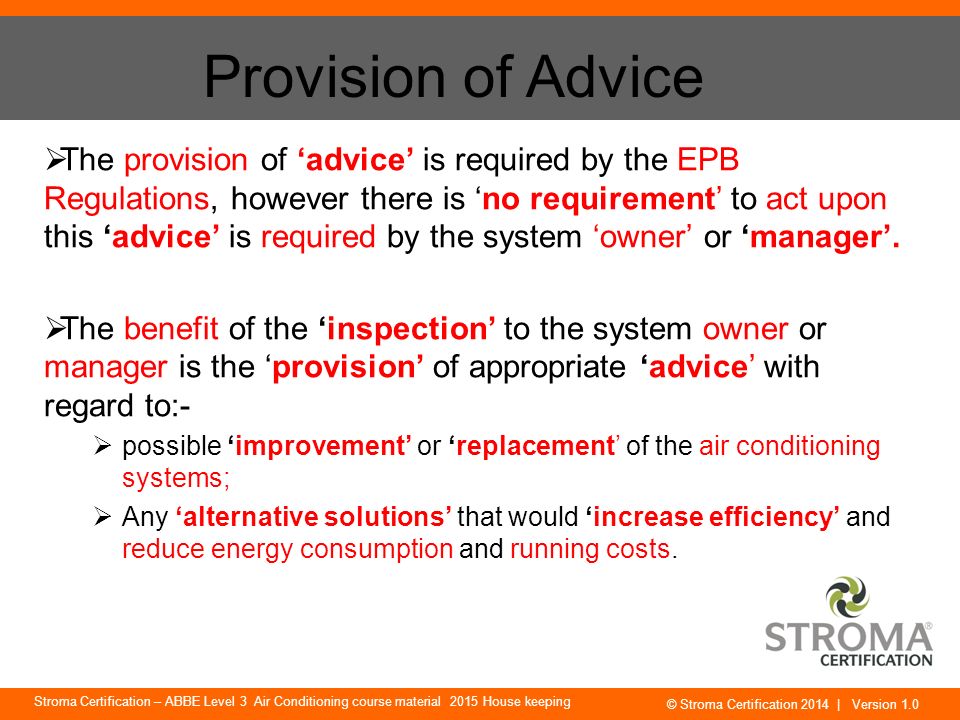 Provision of Advice

➢The provision of ‘advice’ is required by the EPB Regulations, however there is ‘no requirement’ to act upon this ‘advice’ is required by the system ‘owner’ or ‘manager’.

➢The benefit of the ‘inspection’ to the system owner or manager is the ‘provision’ of appropriate ‘advice’ with regard to:-

➢ possible ‘improvement’ or ‘replacement’ of the air conditioning systems;

➢ Any ‘alternative solutions’ that would ‘increase efficiency’ and reduce energy consumption and running costs.

STROMA® CERTIFICATION

Stroma Certification – ABBE Level 3 Air Conditioning course material 2015 House keeping

© Stroma Certification 2014 | Version 1.0